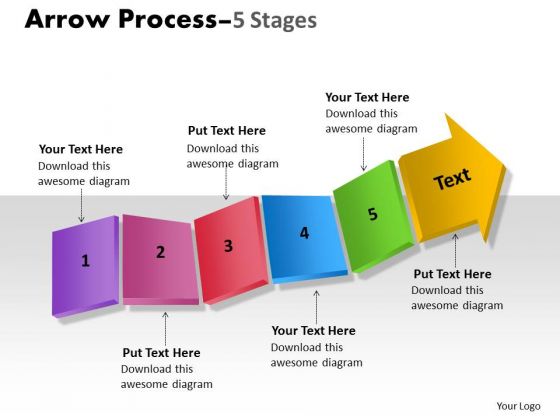 Arrow Process–5 Stages

Your Text Here
Download this awesome diagram

Put Text Here
Download this awesome diagram

Your Text Here
Download this awesome diagram

1

2

3

4

5

Text

Put Text Here
Download this awesome diagram

Your Text Here
Download this awesome diagram

Put Text Here
Download this awesome diagram

Your Logo